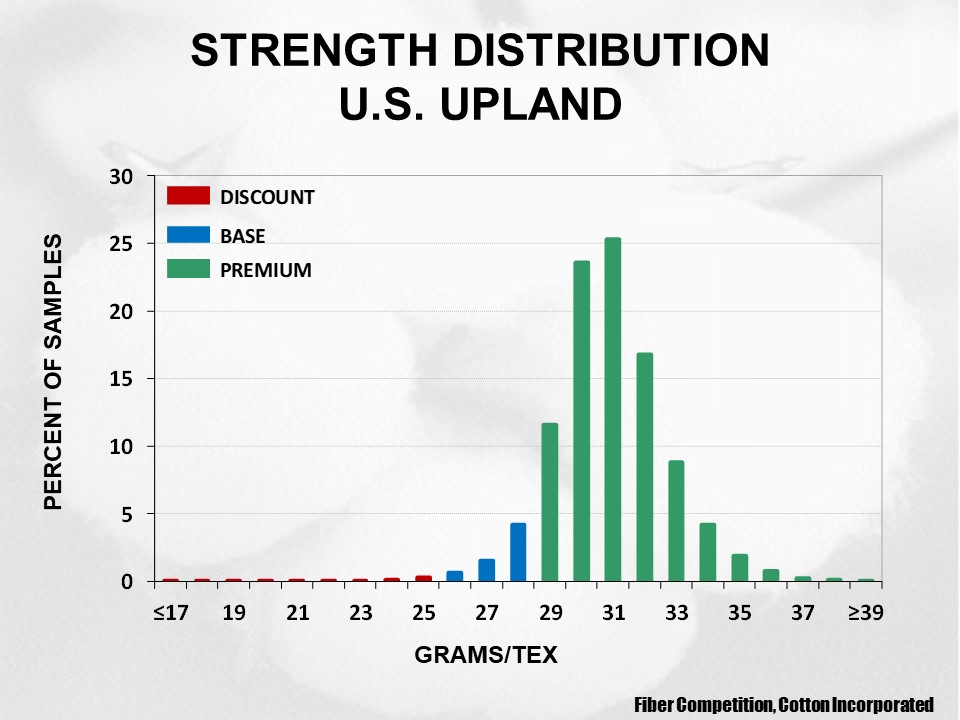 STRENGTH DISTRIBUTION
U.S. UPLAND

DISCOUNT
BASE
PREMIUM

PERCENT OF SAMPLES

30
25
20
15
10
5
0

≤17 19 21 23 25 27 29 31 33 35 37 ≥39

GRAMS/TEX

Fiber Competition, Cotton Incorporated